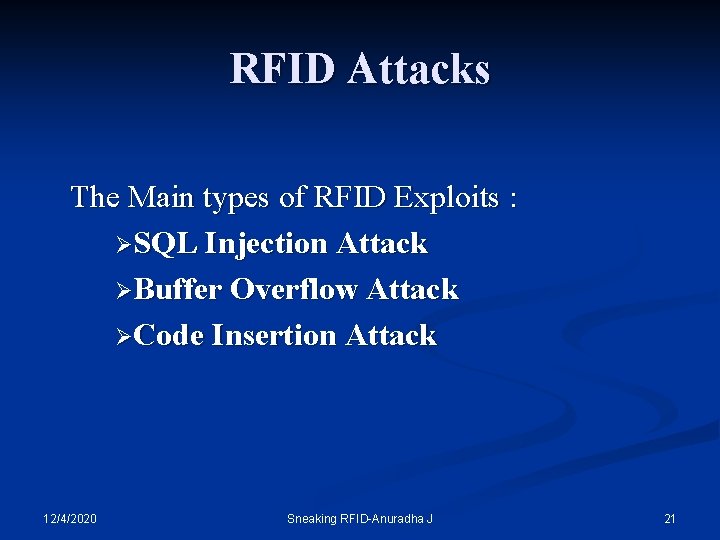 RFID Attacks

The Main types of RFID Exploits :

➢SQL Injection Attack

➢Buffer Overflow Attack

➢Code Insertion Attack

12/4/2020

Sneaking RFID-Anuradha J

21